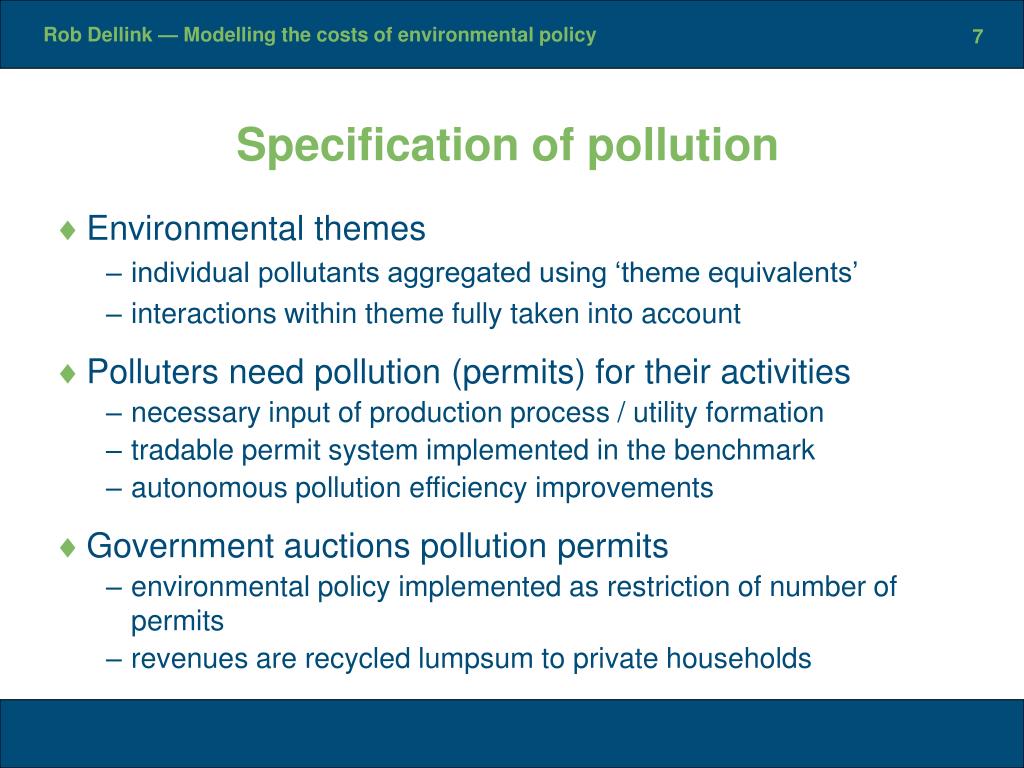 Rob Dellink — Modelling the costs of environmental policy

7

Specification of pollution

♦ Environmental themes
– individual pollutants aggregated using ‘theme equivalents’
– interactions within theme fully taken into account

♦ Polluters need pollution (permits) for their activities
– necessary input of production process / utility formation
– tradable permit system implemented in the benchmark
– autonomous pollution efficiency improvements

♦ Government auctions pollution permits
– environmental policy implemented as restriction of number of permits
– revenues are recycled lumpsum to private households